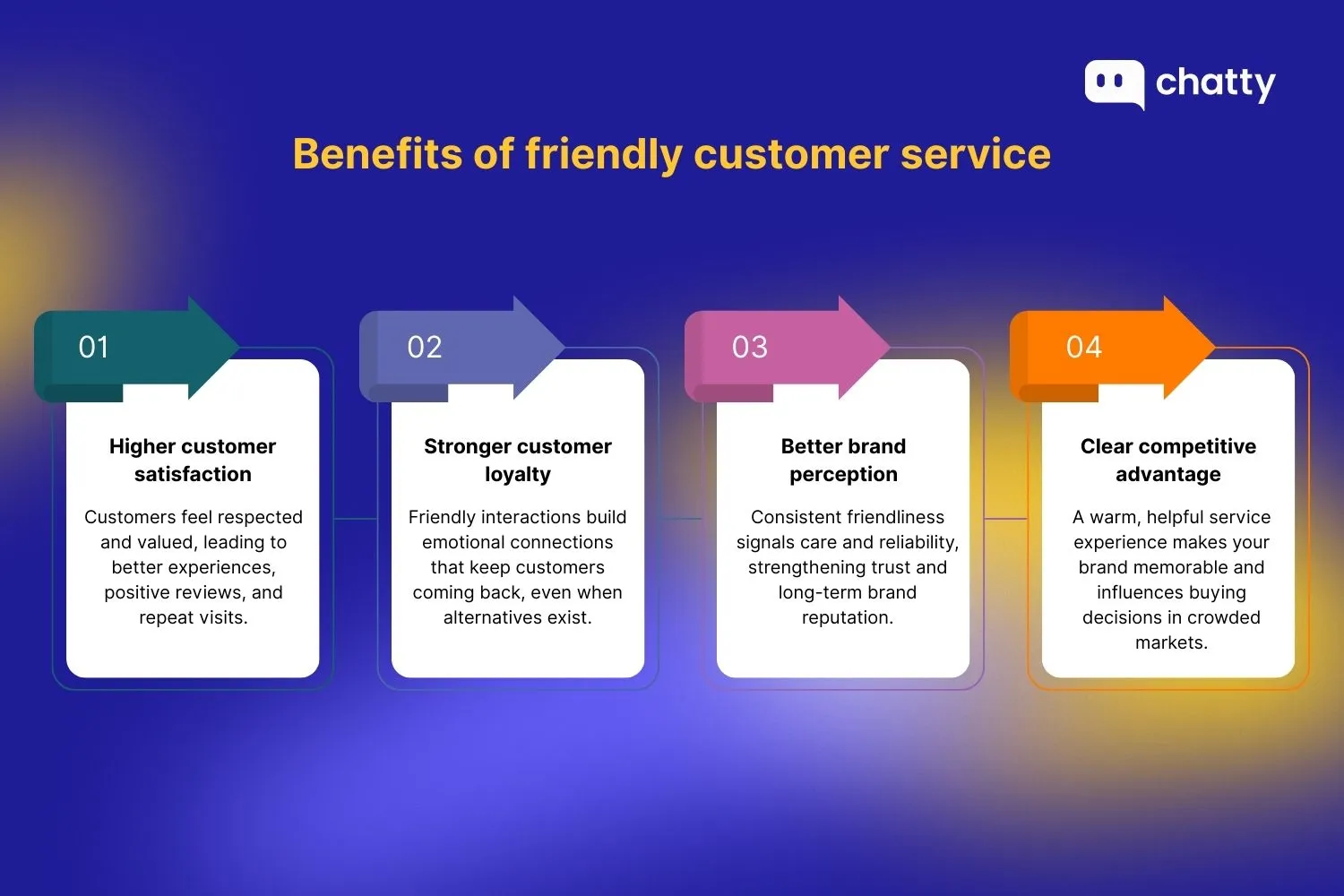 chatty

Benefits of friendly customer service

01

Higher customer satisfaction

Customers feel respected and valued, leading to better experiences, positive reviews, and repeat visits.

02

Stronger customer loyalty

Friendly interactions build emotional connections that keep customers coming back, even when alternatives exist.

03

Better brand perception

Consistent friendliness signals care and reliability, strengthening trust and long-term brand reputation.

04

Clear competitive advantage

A warm, helpful service experience makes your brand memorable and influences buying decisions in crowded markets.